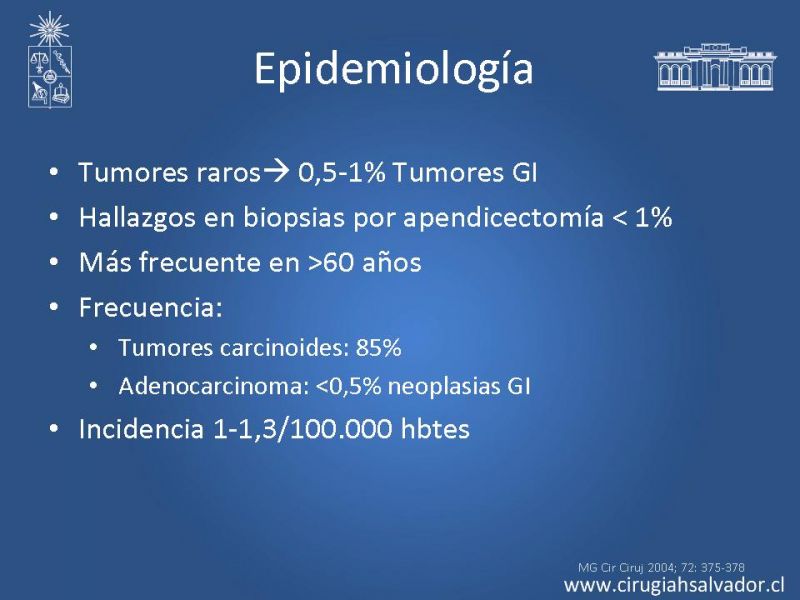 Epidemiología

• Tumores raros→ 0,5-1% Tumores GI
• Hallazgos en biopsias por apendicectomía < 1%
• Más frecuente en >60 años
• Frecuencia:
  • Tumores carcinoides: 85%
  • Adenocarcinoma: <0,5% neoplasias GI
• Incidencia 1-1,3/100.000 hbtes

MG Cir Ciruj 2004; 72: 375-378
www.cirugiahsalvador.cl